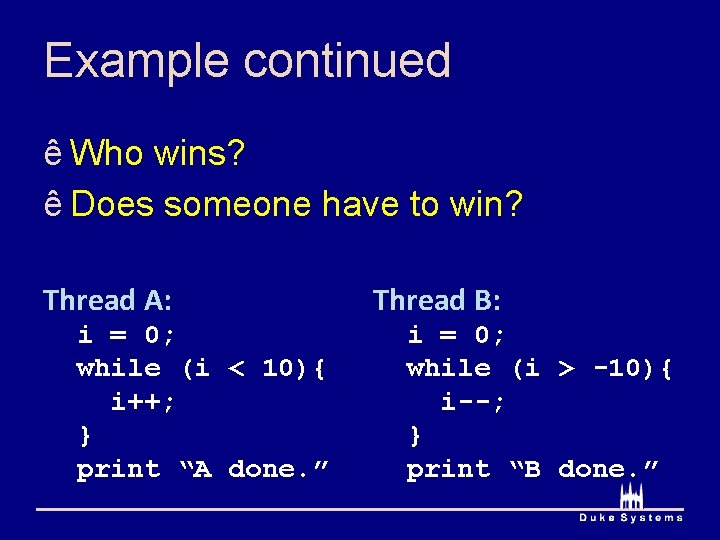 Example continued

ê Who wins?

ê Does someone have to win?

Thread A:
i = 0;
while (i < 10){
i++;
}
print “A done.”

Thread B:
i = 0;
while (i > -10){
i--;
}
print “B done.”

Duke Systems